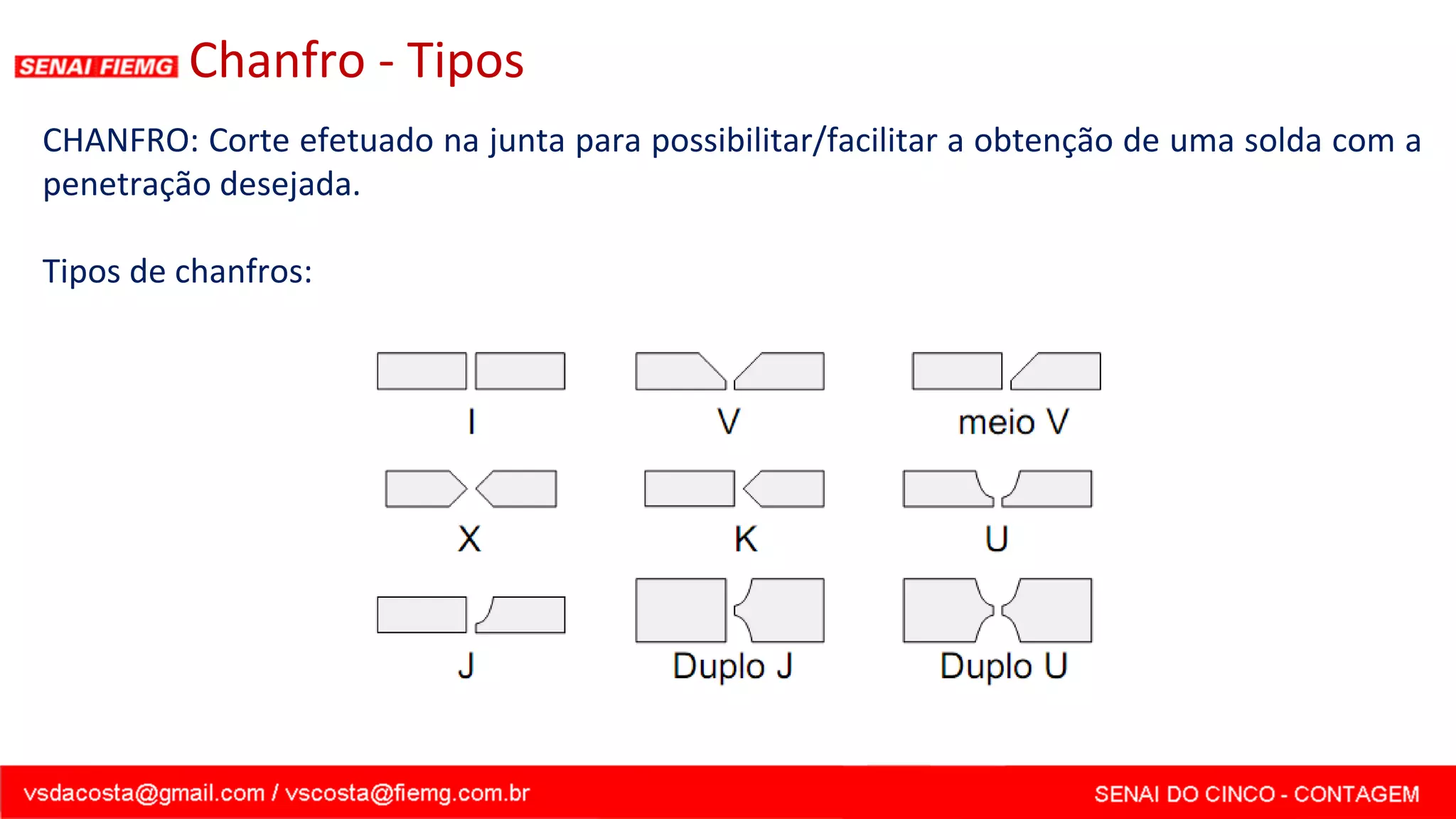 SENAI FIEMG Chanfro - Tipos

CHANFRO: Corte efetuado na junta para possibilitar/facilitar a obtenção de uma solda com a penetração desejada.

Tipos de chanfros:

I

V

meio V

X

K

U

J

Duplo J

Duplo U

vsdacosta@gmail.com / vscosta@fiemg.com.br

SENAI DO CINCO - CONTAGEM